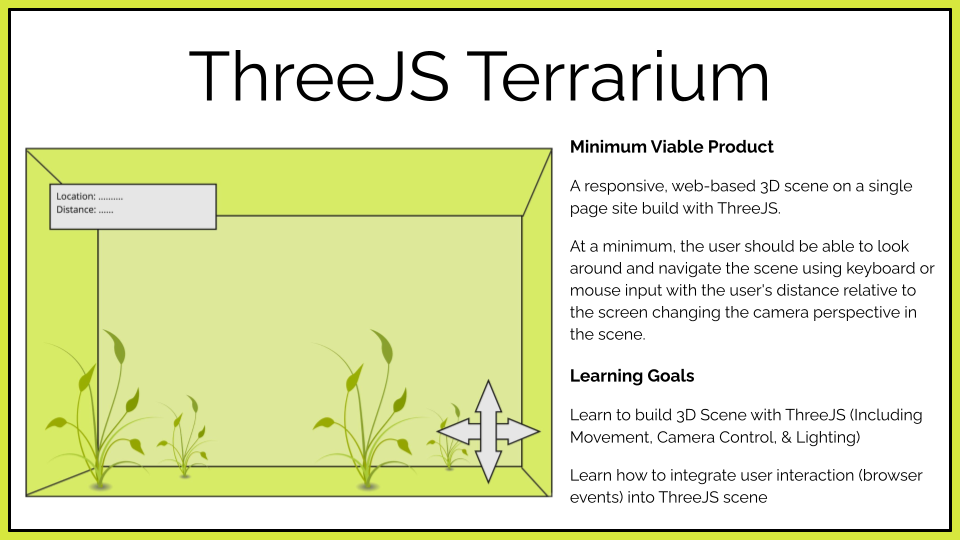 ThreeJS Terrarium

Location: ..........
Distance: ......

Minimum Viable Product

A responsive, web-based 3D scene on a single page site build with ThreeJS.

At a minimum, the user should be able to look around and navigate the scene using keyboard or mouse input with the user's distance relative to the screen changing the camera perspective in the scene.

Learning Goals

Learn to build 3D Scene with ThreeJS (Including Movement, Camera Control, & Lighting)

Learn how to integrate user interaction (browser events) into ThreeJS scene